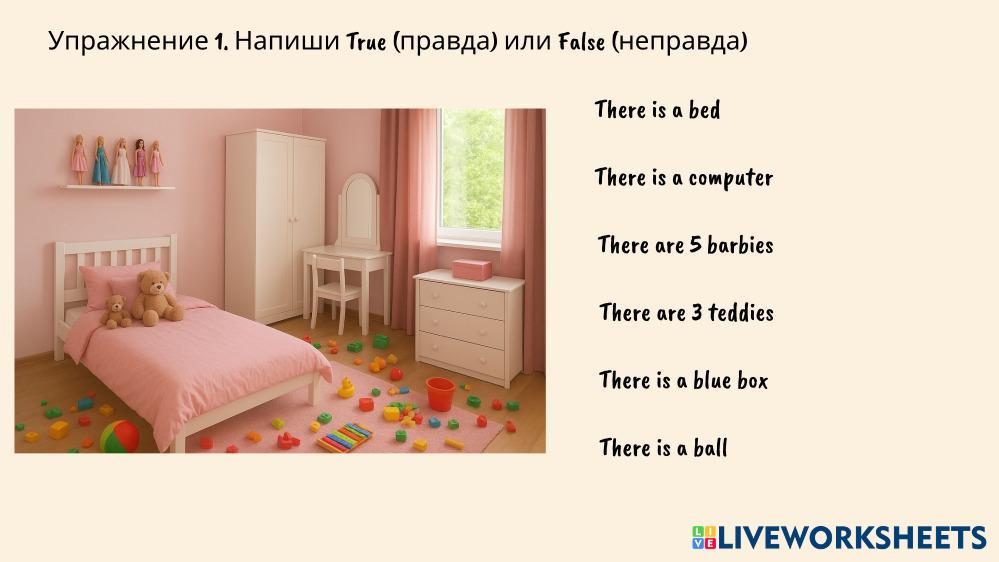 Упражнение 1. Напиши True (правда) или False (неправда)

There is a bed

There is a computer

There are 5 barbies

There are 3 teddies

There is a blue box

There is a ball

LIVEWORKSHEETS